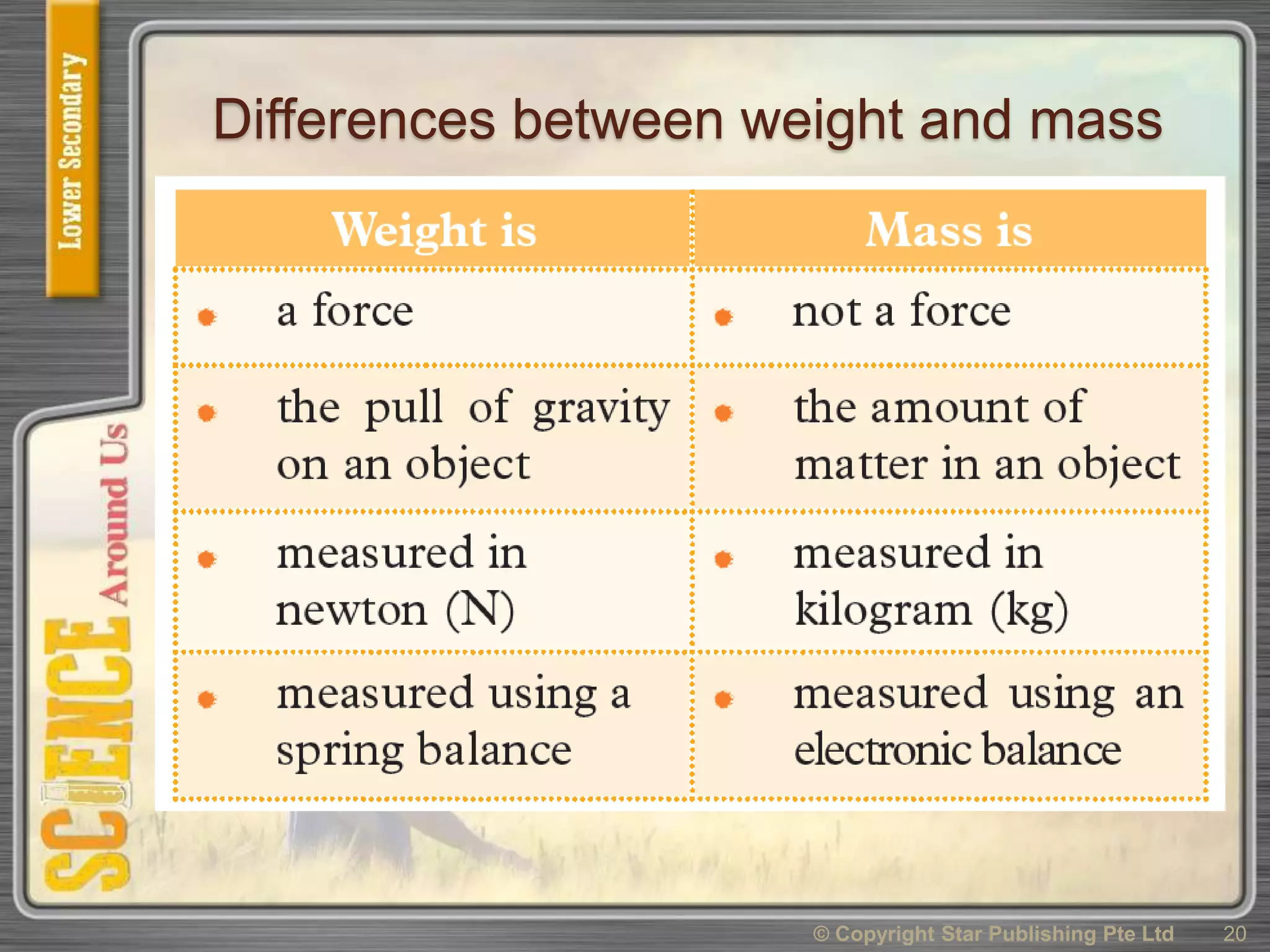 Lower Secondary

SCIENCE Around Us

Differences between weight and mass

| Weight is | Mass is |
|---|---|
| • a force | • not a force |
| • the pull of gravity on an object | • the amount of matter in an object |
| • measured in newton (N) | • measured in kilogram (kg) |
| • measured using a spring balance | • measured using an electronic balance |

© Copyright Star Publishing Pte Ltd 20